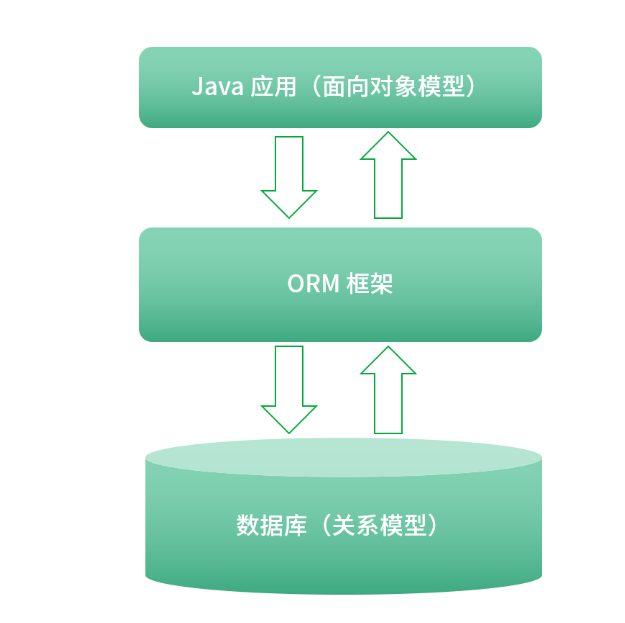 Java 应用（面向对象模型）

ORM 框架

数据库（关系模型）